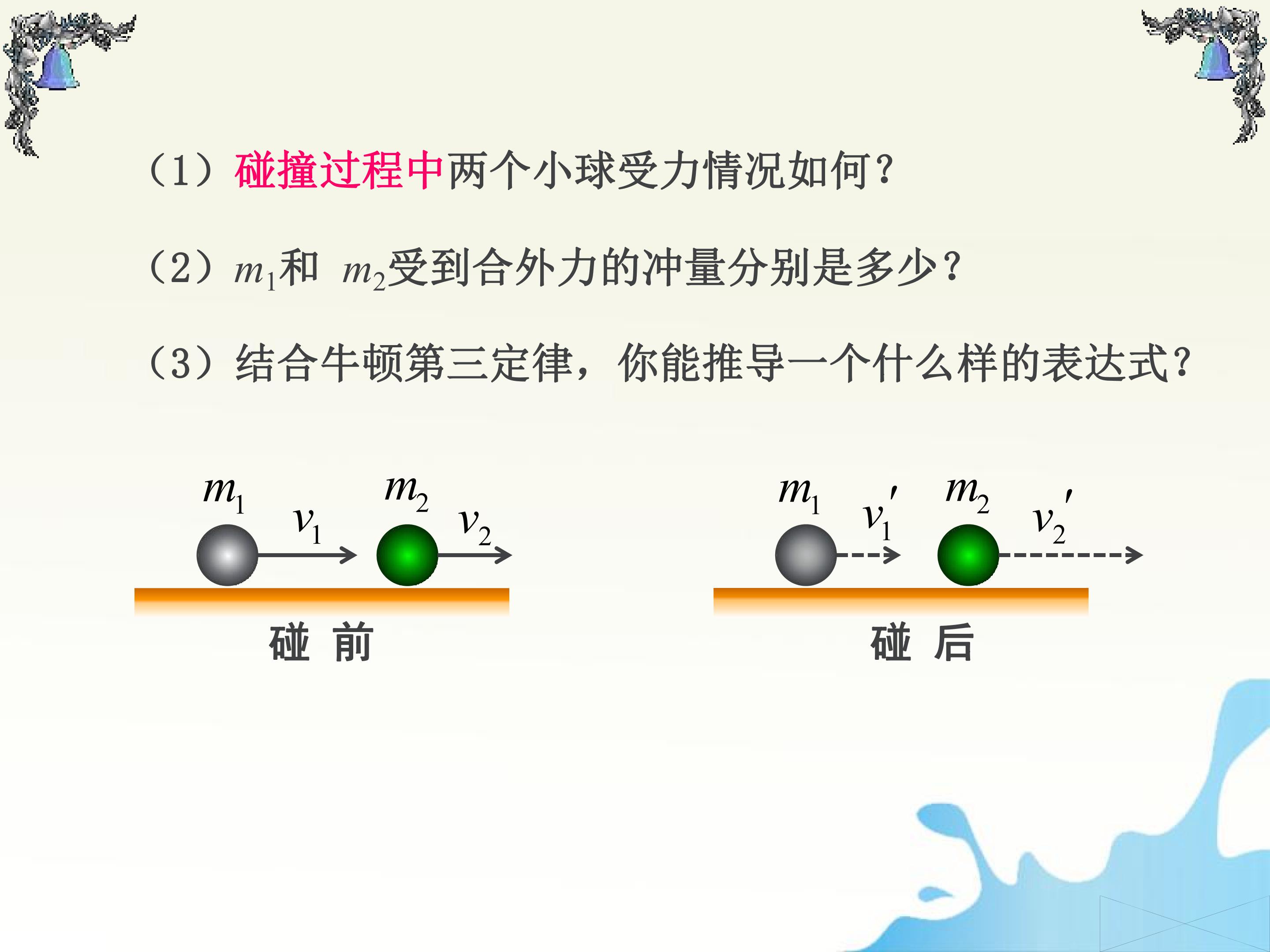 （1）碰撞过程中两个小球受力情况如何？

（2）$m_1$和 $m_2$受到合外力的冲量分别是多少？

（3）结合牛顿第三定律，你能推导一个什么样的表达式？

$m_1$ $v_1$ $m_2$ $v_2$

碰 前

$m_1$ $v_1'$ $m_2$ $v_2'$

碰 后